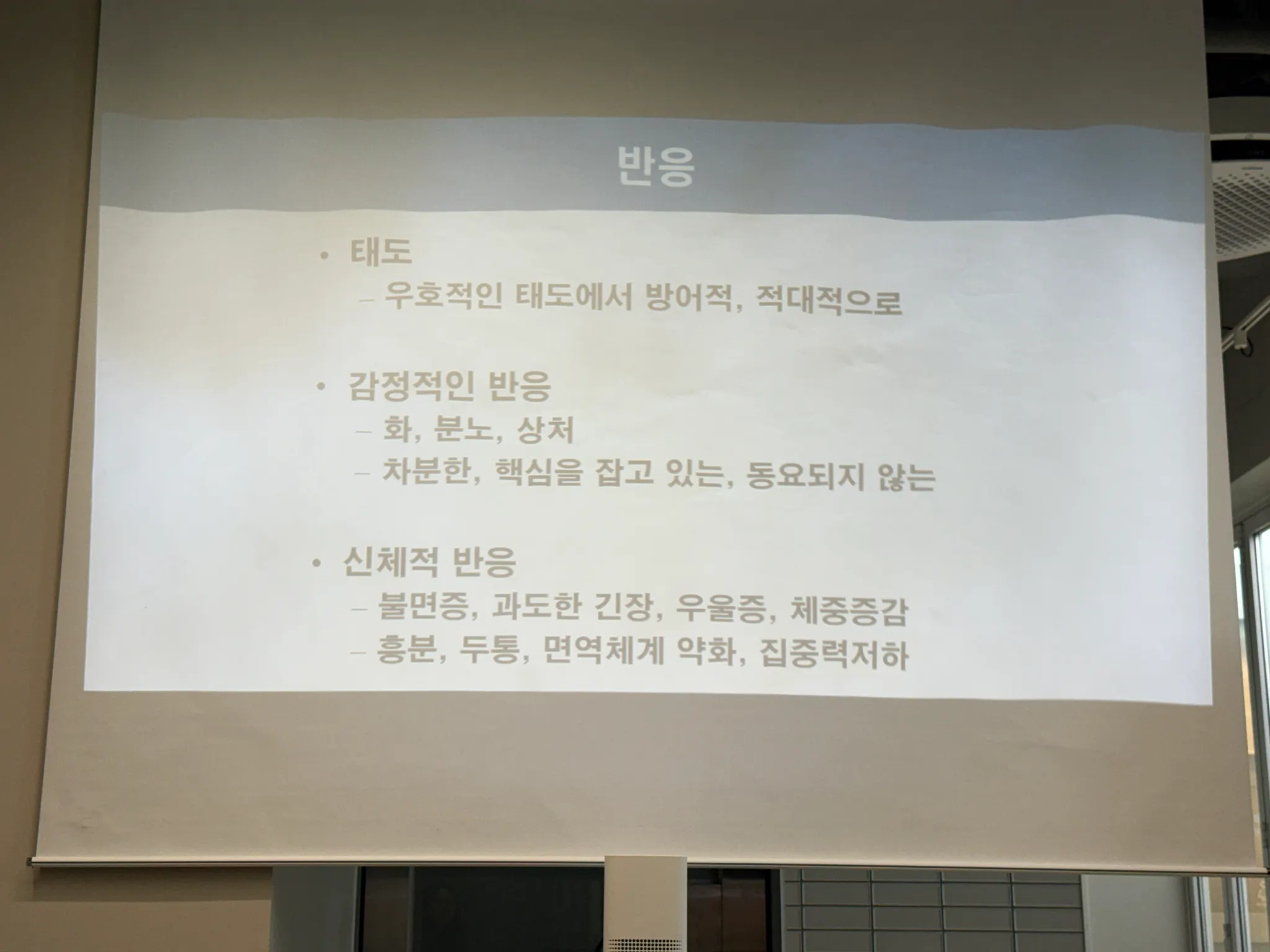 반응

• 태도
– 우호적인 태도에서 방어적, 적대적으로

• 감정적인 반응
– 화, 분노, 상처
– 차분한, 핵심을 잡고 있는, 동요되지 않는

• 신체적 반응
– 불면증, 과도한 긴장, 우울증, 체중증감
– 흥분, 두통, 면역체계 약화, 집중력저하